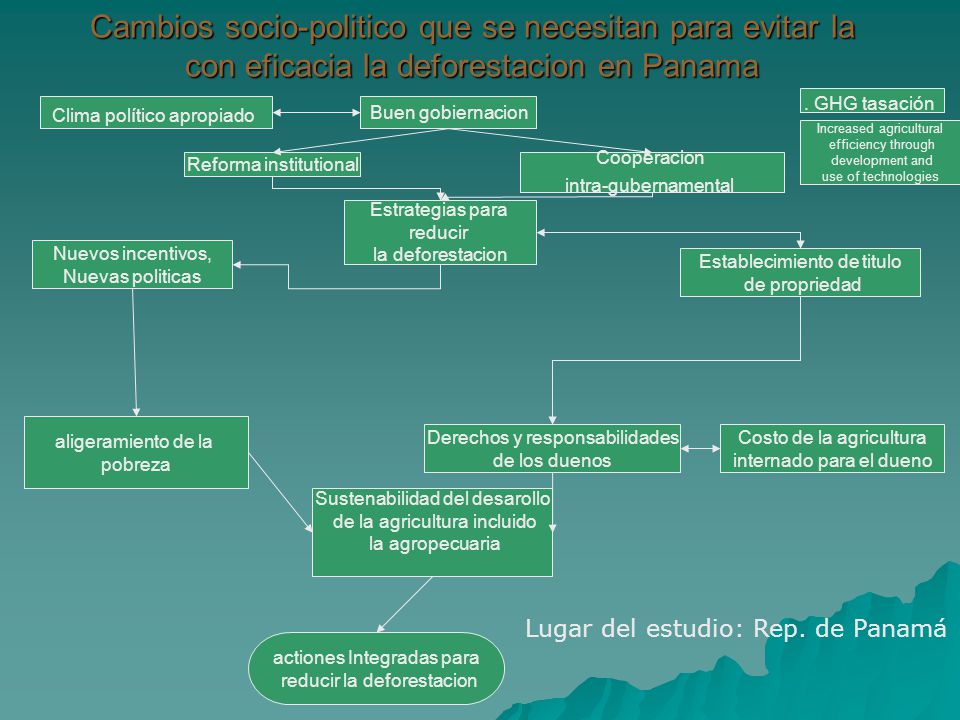 Cambios socio-politico que se necesitan para evitar la con eficacia la deforestacion en Panama

Clima político apropiado

Buen gobiernacion

. GHG tasación

Increased agricultural efficiency through development and use of technologies

Reforma institutional

Cooperacion intra-gubernamental

Estrategias para reducir la deforestacion

Nuevos incentivos, Nuevas politicas

Establecimiento de titulo de propriedad

aligeramiento de la pobreza

Derechos y responsabilidades de los duenos

Costo de la agricultura internado para el dueno

Sustenabilidad del desarollo de la agricultura incluido la agropecuaria

Lugar del estudio: Rep. de Panamá

actiones Integradas para reducir la deforestacion